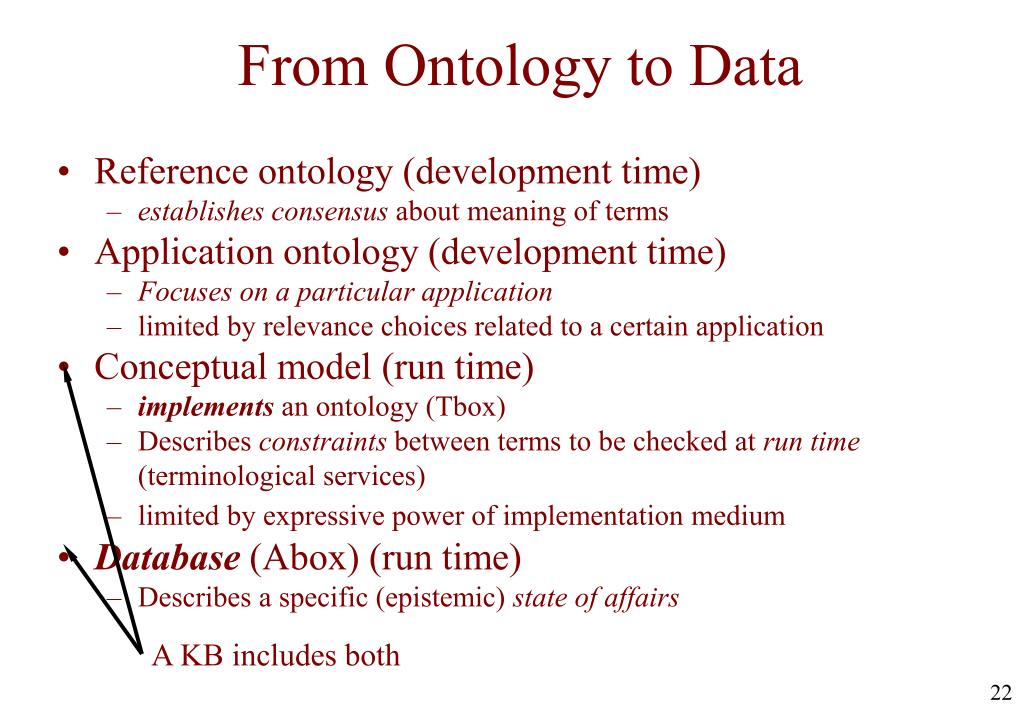 From Ontology to Data

• Reference ontology (development time)
  – establishes consensus about meaning of terms
• Application ontology (development time)
  – Focuses on a particular application
  – limited by relevance choices related to a certain application
• Conceptual model (run time)
  – implements an ontology (Tbox)
  – Describes constraints between terms to be checked at run time (terminological services)
  – limited by expressive power of implementation medium
• Database (Abox) (run time)
  – Describes a specific (epistemic) state of affairs

A KB includes both

22